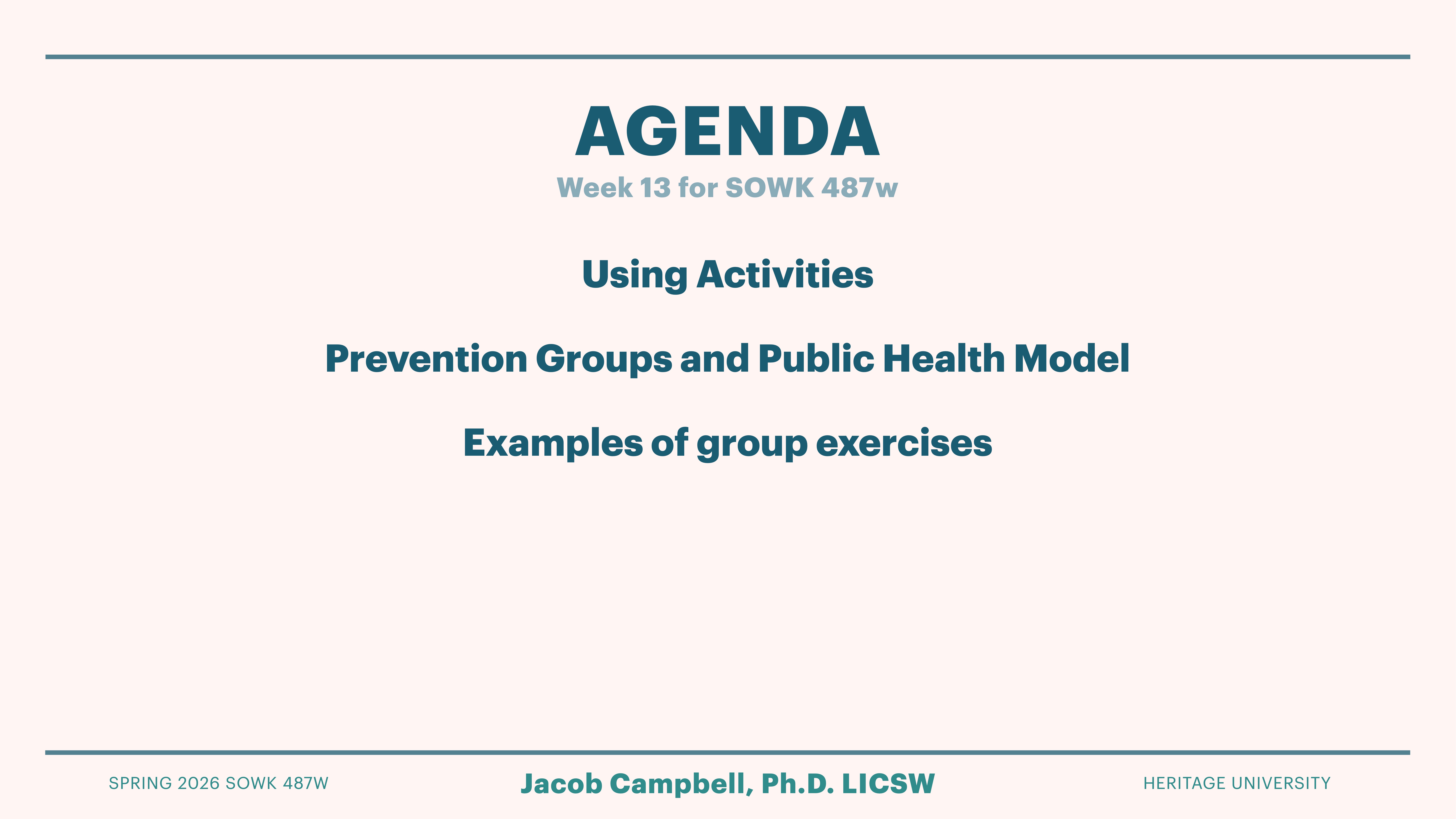 AGENDA
Week 13 for SOWK 487w

Using Activities

Prevention Groups and Public Health Model

Examples of group exercises

SPRING 2026 SOWK 487W
Jacob Campbell, Ph.D. LICSW
HERITAGE UNIVERSITY